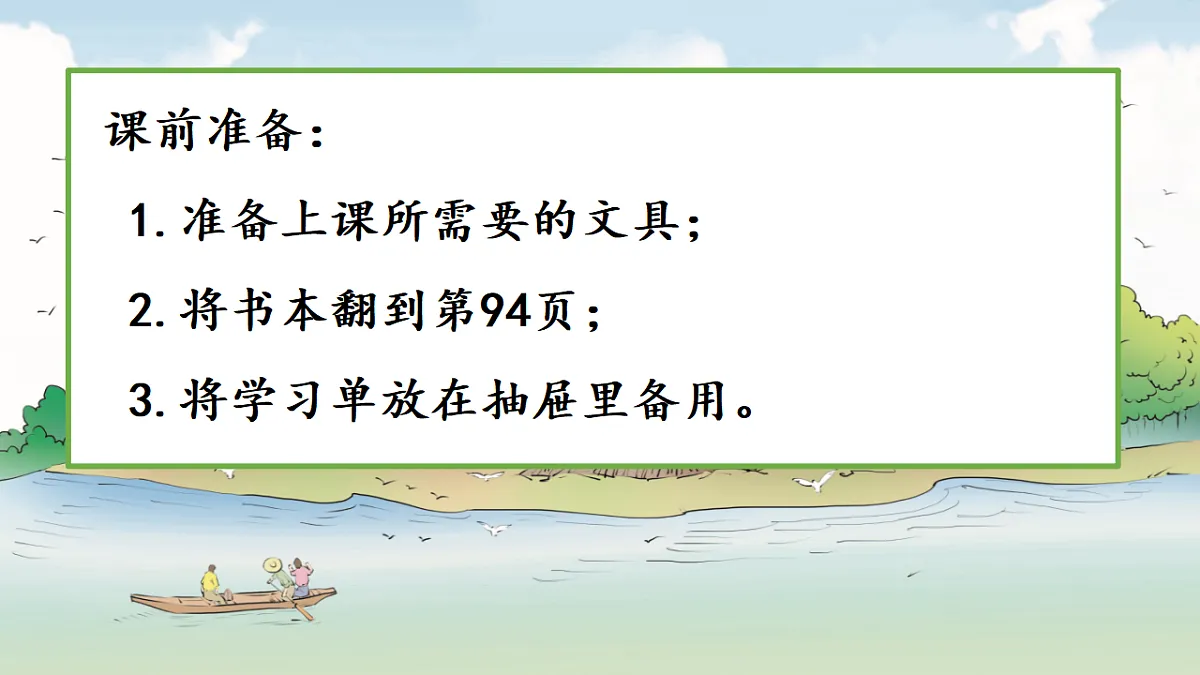 课前准备：

1. 准备上课所需要的文具；

2. 将书本翻到第94页；

3. 将学习单放在抽屉里备用。